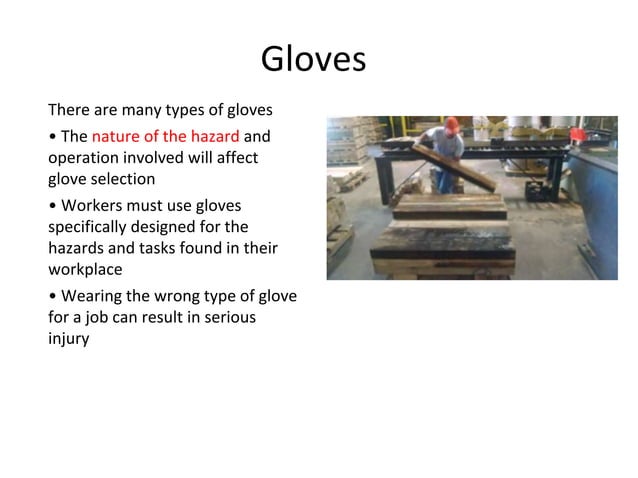 Gloves

There are many types of gloves

• The nature of the hazard and operation involved will affect glove selection

• Workers must use gloves specifically designed for the hazards and tasks found in their workplace

• Wearing the wrong type of glove for a job can result in serious injury